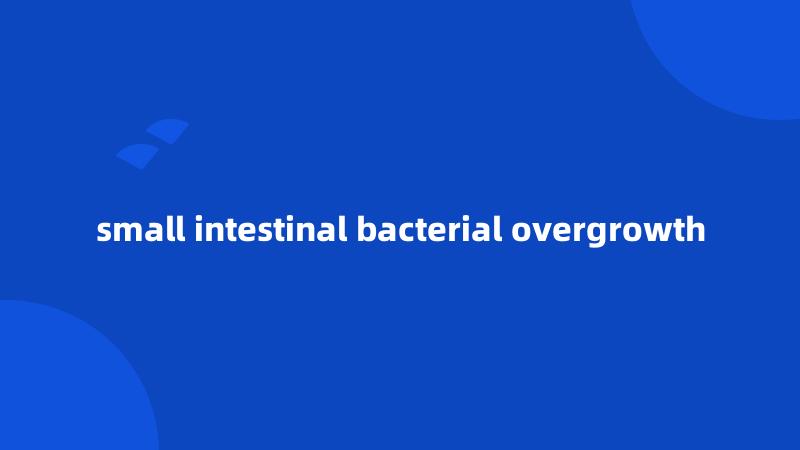 small intestinal bacterial overgrowth